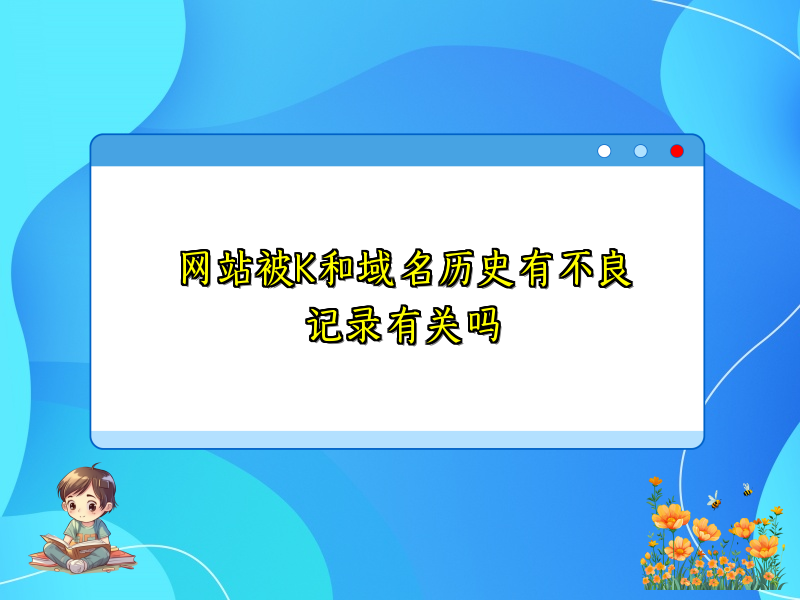 网站被K和域名历史有不良记录有关吗